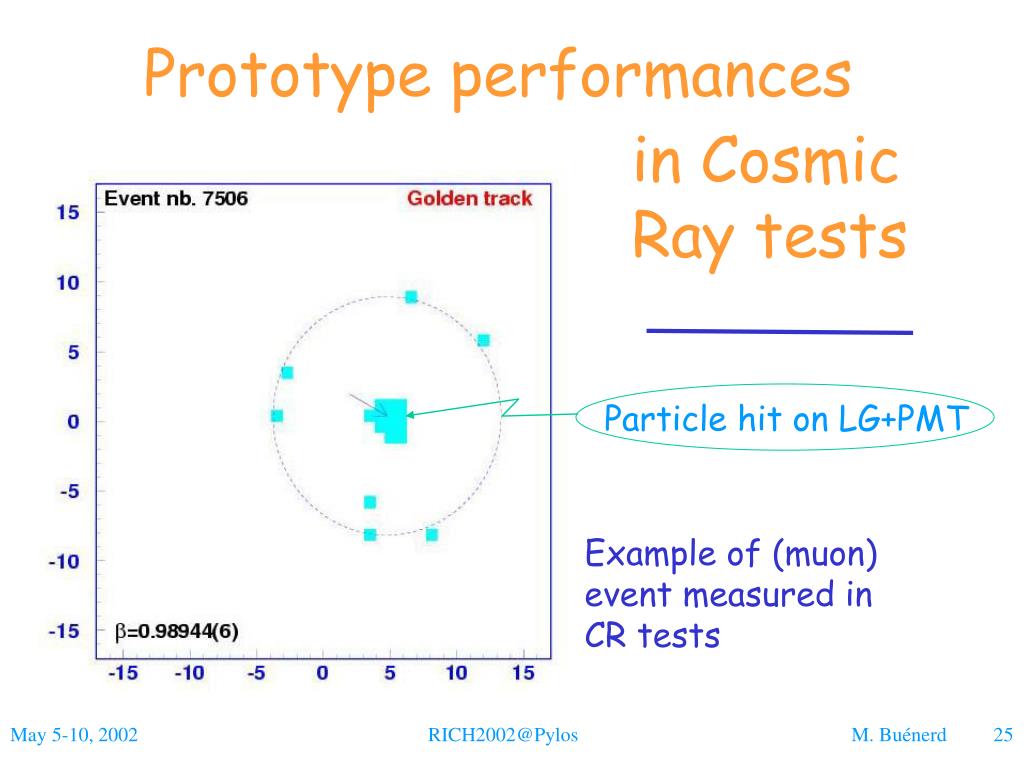 Prototype performances in Cosmic Ray tests

Event nb. 7506

Golden track

15

10

5

0

-5

-10

-15

$\beta$=0.98944(6)

-15 -10 -5 0 5 10 15

Particle hit on LG+PMT

Example of (muon) event measured in CR tests

May 5-10, 2002

RICH2002@Pylos

M. Buénerd

25